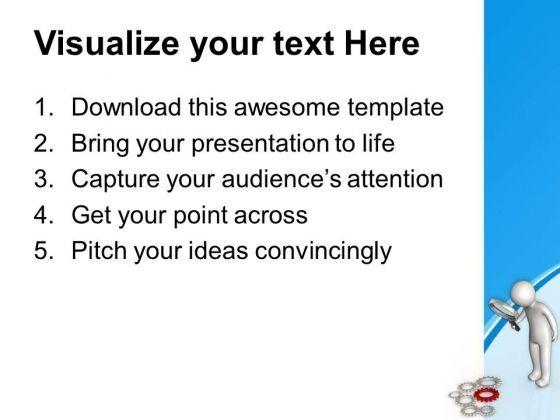 Visualize your text Here

1. Download this awesome template
2. Bring your presentation to life
3. Capture your audience's attention
4. Get your point across
5. Pitch your ideas convincingly